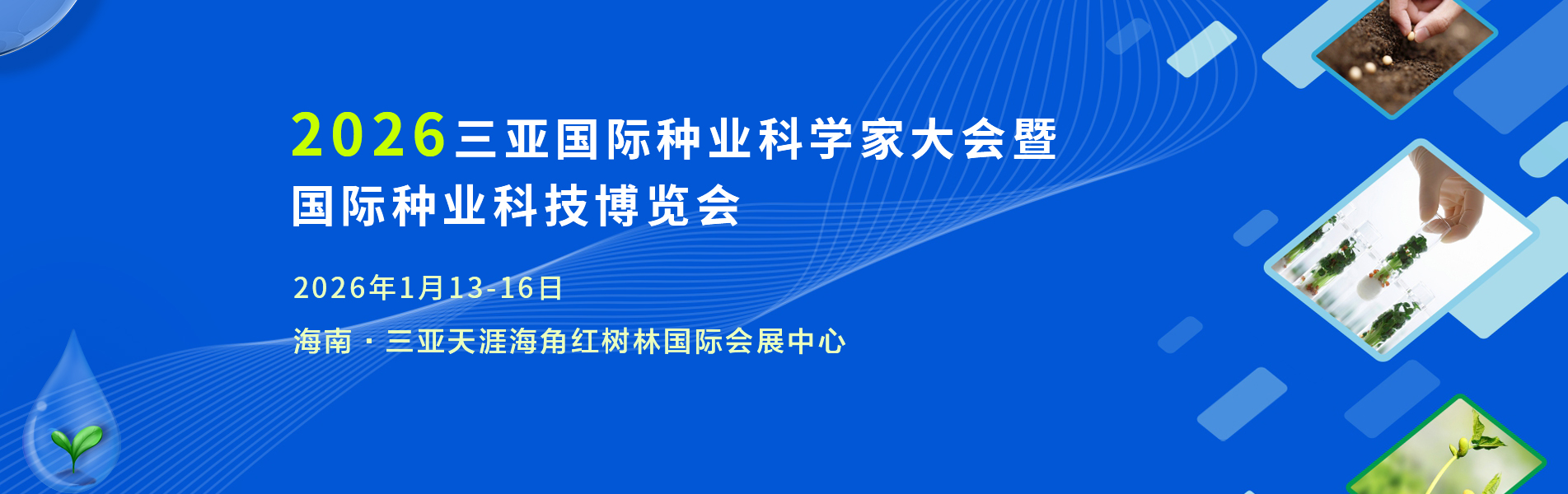 2026三亚国际种业科学家大会暨
国际种业科技博览会

2026年1月13-16日

海南 · 三亚天涯海角红树林国际会展中心